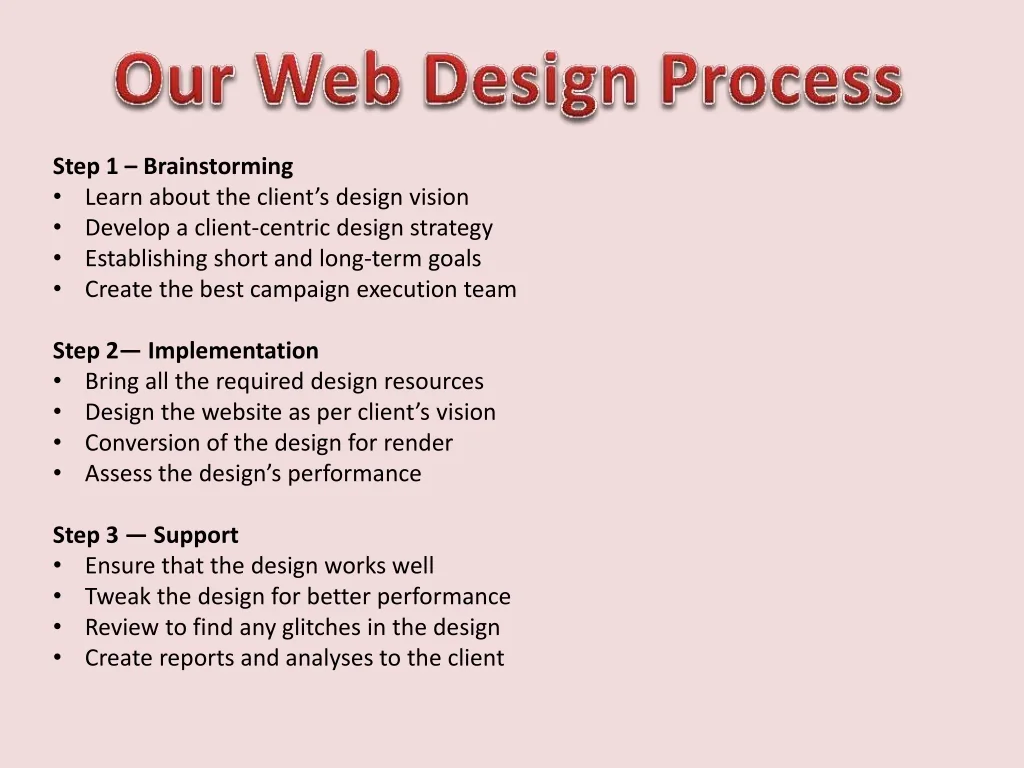 Our Web Design Process

Step 1 – Brainstorming
• Learn about the client’s design vision
• Develop a client-centric design strategy
• Establishing short and long-term goals
• Create the best campaign execution team

Step 2— Implementation
• Bring all the required design resources
• Design the website as per client’s vision
• Conversion of the design for render
• Assess the design’s performance

Step 3 — Support
• Ensure that the design works well
• Tweak the design for better performance
• Review to find any glitches in the design
• Create reports and analyses to the client